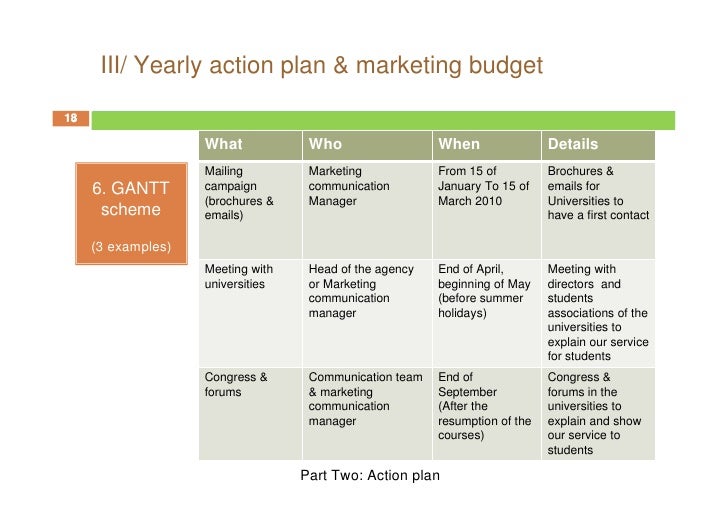 III/ Yearly action plan & marketing budget

18

6. GANTT scheme

(3 examples)

| What | Who | When | Details |
|---|---|---|---|
| Mailing campaign (brochures & emails) | Marketing communication Manager | From 15 of January To 15 of March 2010 | Brochures & emails for Universities to have a first contact |
| Meeting with universities | Head of the agency or Marketing communication manager | End of April, beginning of May (before summer holidays) | Meeting with directors and students associations of the universities to explain our service for students |
| Congress & forums | Communication team & marketing communication manager | End of September (After the resumption of the courses) | Congress & forums in the universities to explain and show our service to students |

Part Two: Action plan